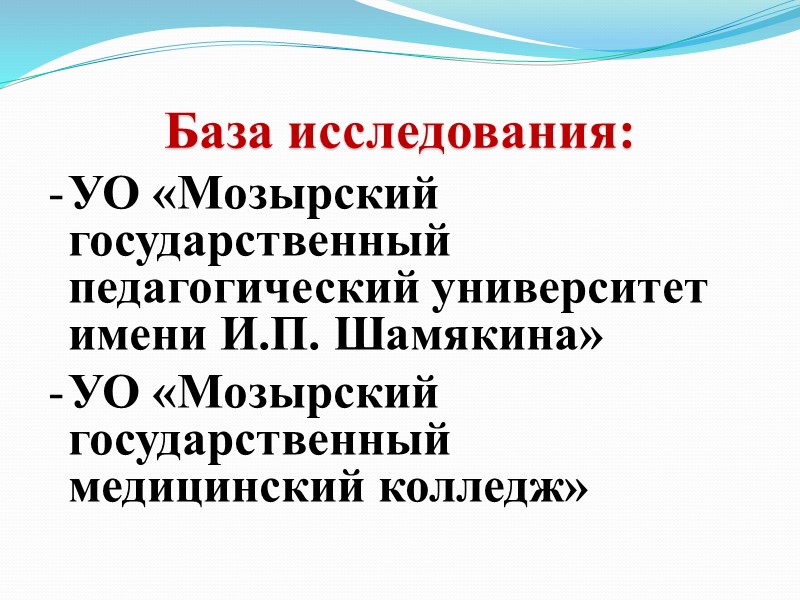 База исследования:

- УО «Мозырский государственный педагогический университет имени И.П. Шамякина»
- УО «Мозырский государственный медицинский колледж»